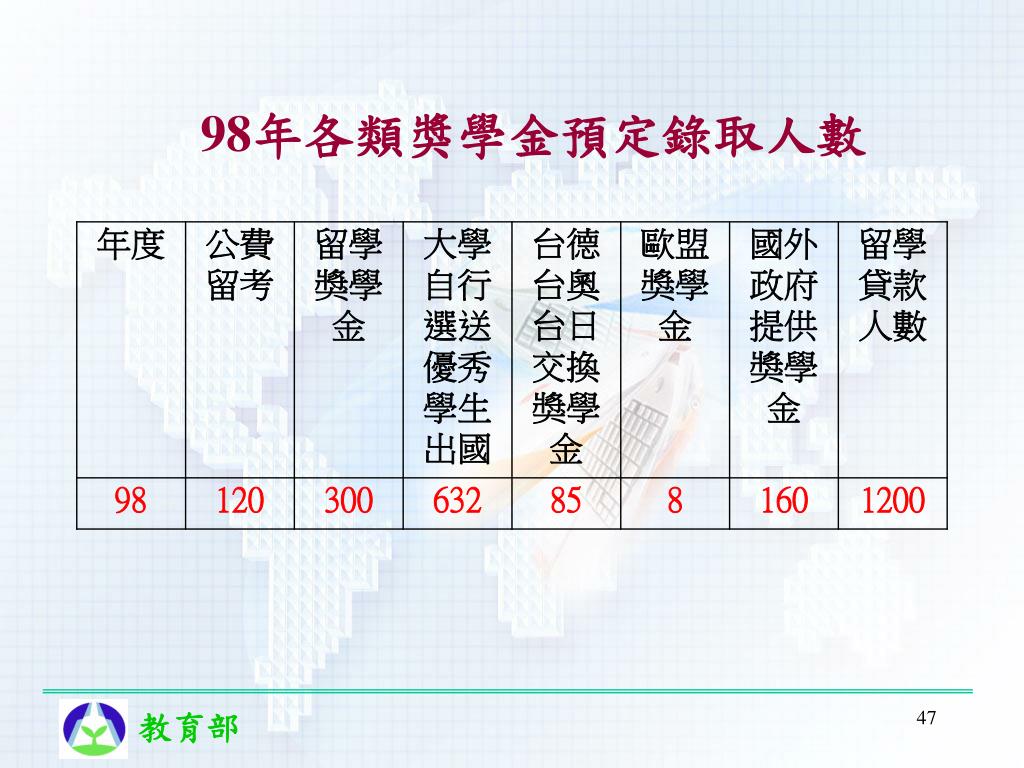 98年各類獎學金預定錄取人數

| 年度 | 公費留考 | 留學獎學金 | 大學自行選送優秀學生出國 | 台德台奧台日交換獎學金 | 歐盟獎學金 | 國外政府提供獎學金 | 留學貸款人數 |
|---|---|---|---|---|---|---|---|
| 98 | 120 | 300 | 632 | 85 | 8 | 160 | 1200 |

教育部

47